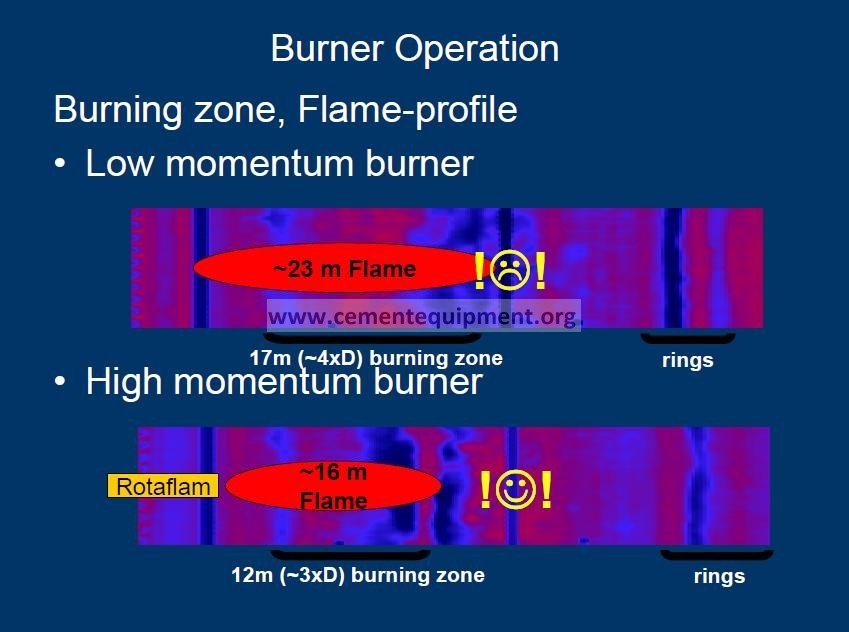 Burner Operation

Burning zone, Flame-profile

• Low momentum burner

~23 m Flame

!☹!

www.cementequipment.org

17m (~4xD) burning zone

rings

• High momentum burner

Rotaflam

~16 m Flame

!☺!

12m (~3xD) burning zone

rings